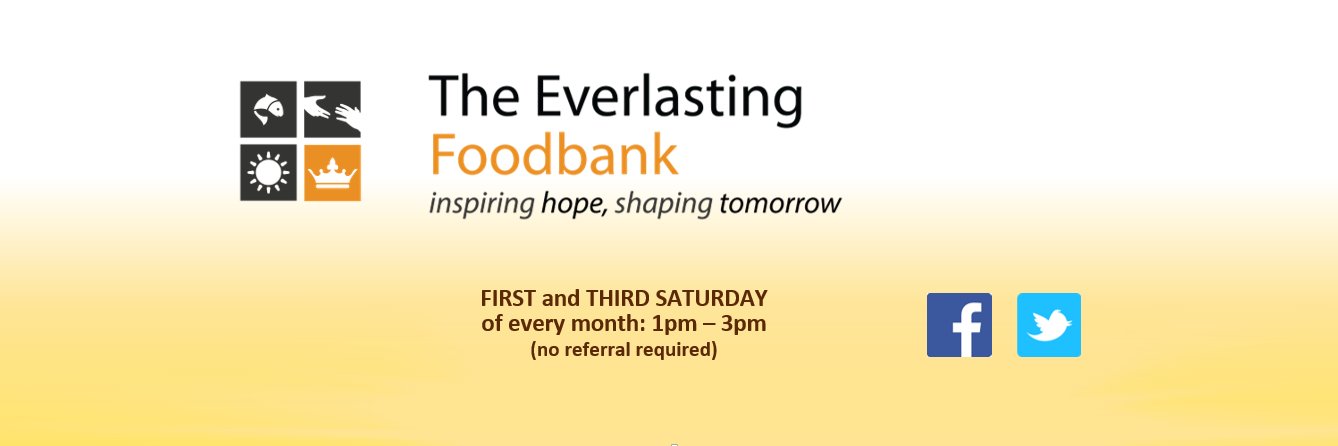 The Everlasting
Foodbank
inspiring hope, shaping tomorrow

FIRST and THIRD SATURDAY
of every month: 1pm – 3pm
(no referral required)

f